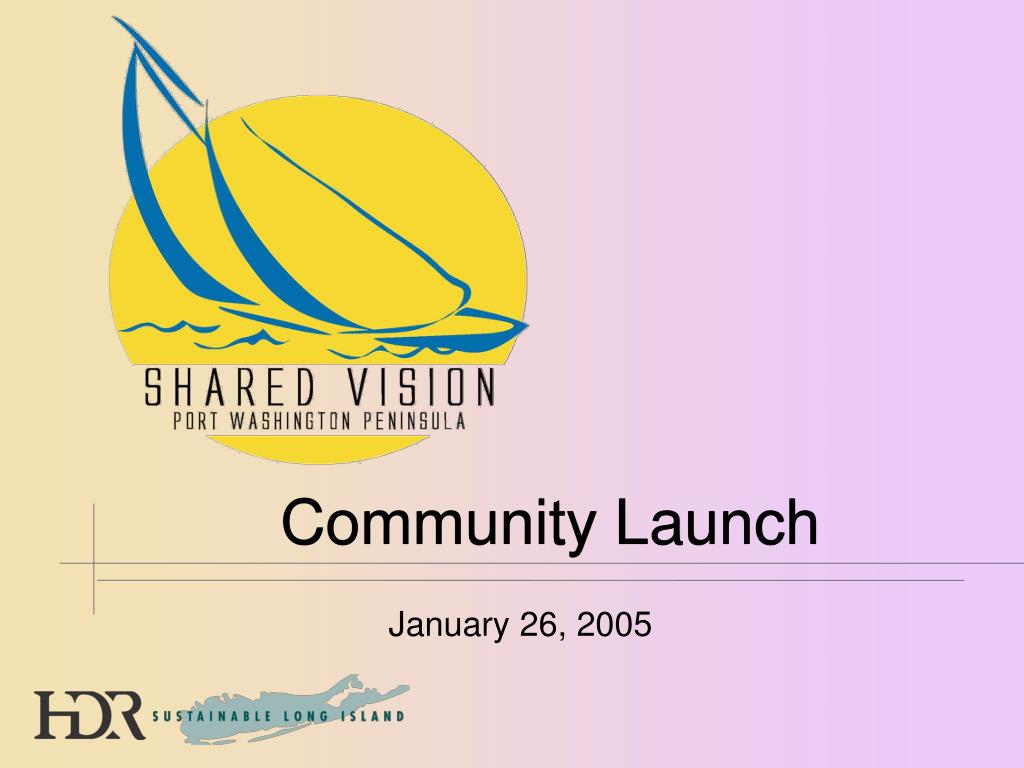 SHARED VISION
PORT WASHINGTON PENINSULA

Community Launch

January 26, 2005

HDR

SUSTAINABLE LONG ISLAND